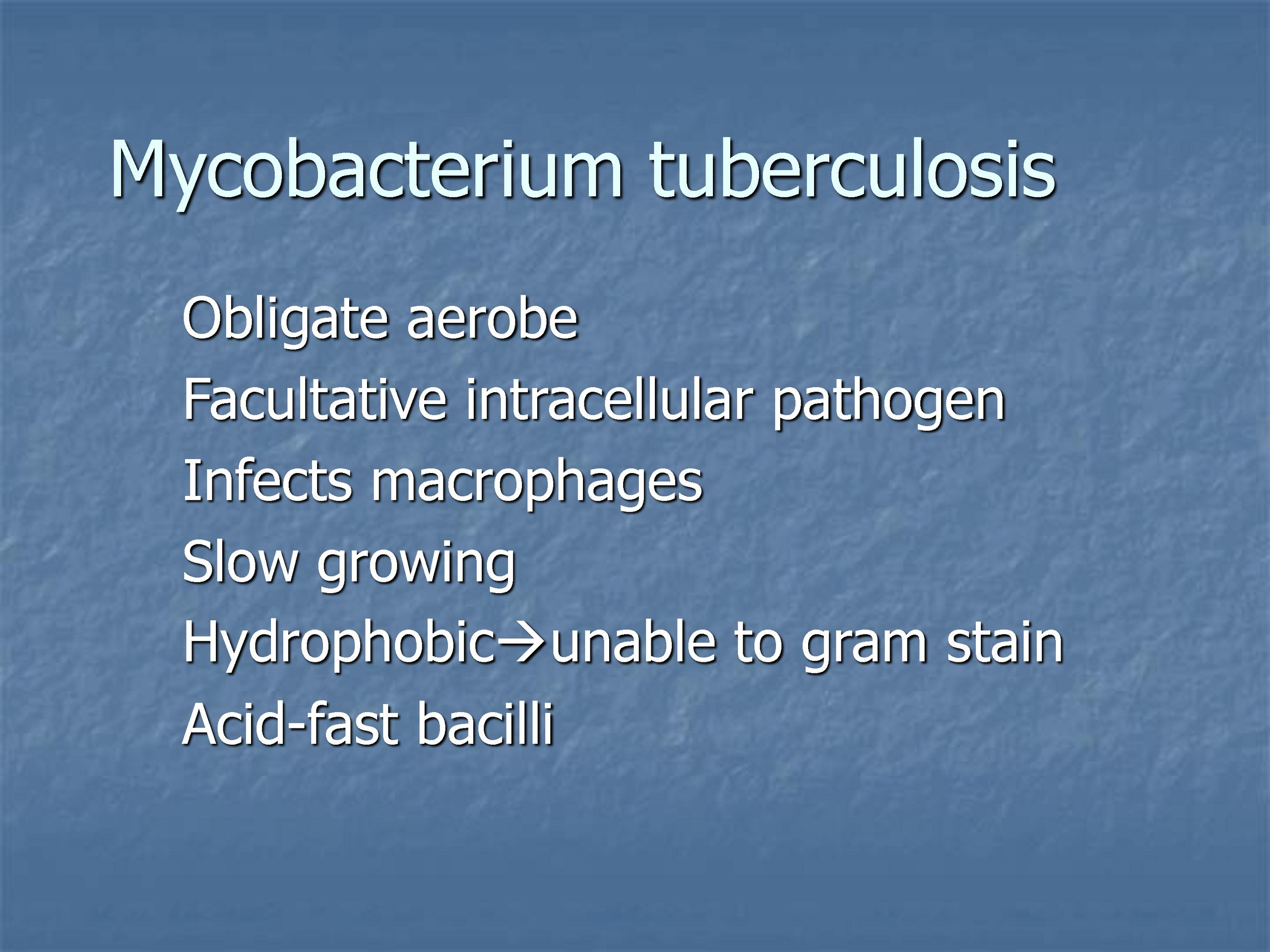 Mycobacterium tuberculosis

Obligate aerobe
Facultative intracellular pathogen
Infects macrophages
Slow growing
Hydrophobic→unable to gram stain
Acid-fast bacilli